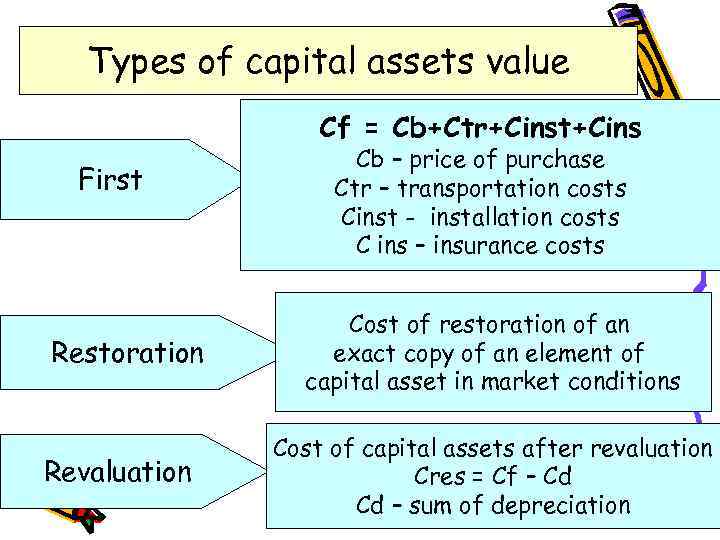 Types of capital assets value

First

Cf = Cb+Ctr+Cinst+Cins
Cb – price of purchase
Ctr – transportation costs
Cinst - installation costs
C ins – insurance costs

Restoration

Cost of restoration of an exact copy of an element of capital asset in market conditions

Revaluation

Cost of capital assets after revaluation
Cres = Cf – Cd
Cd – sum of depreciation